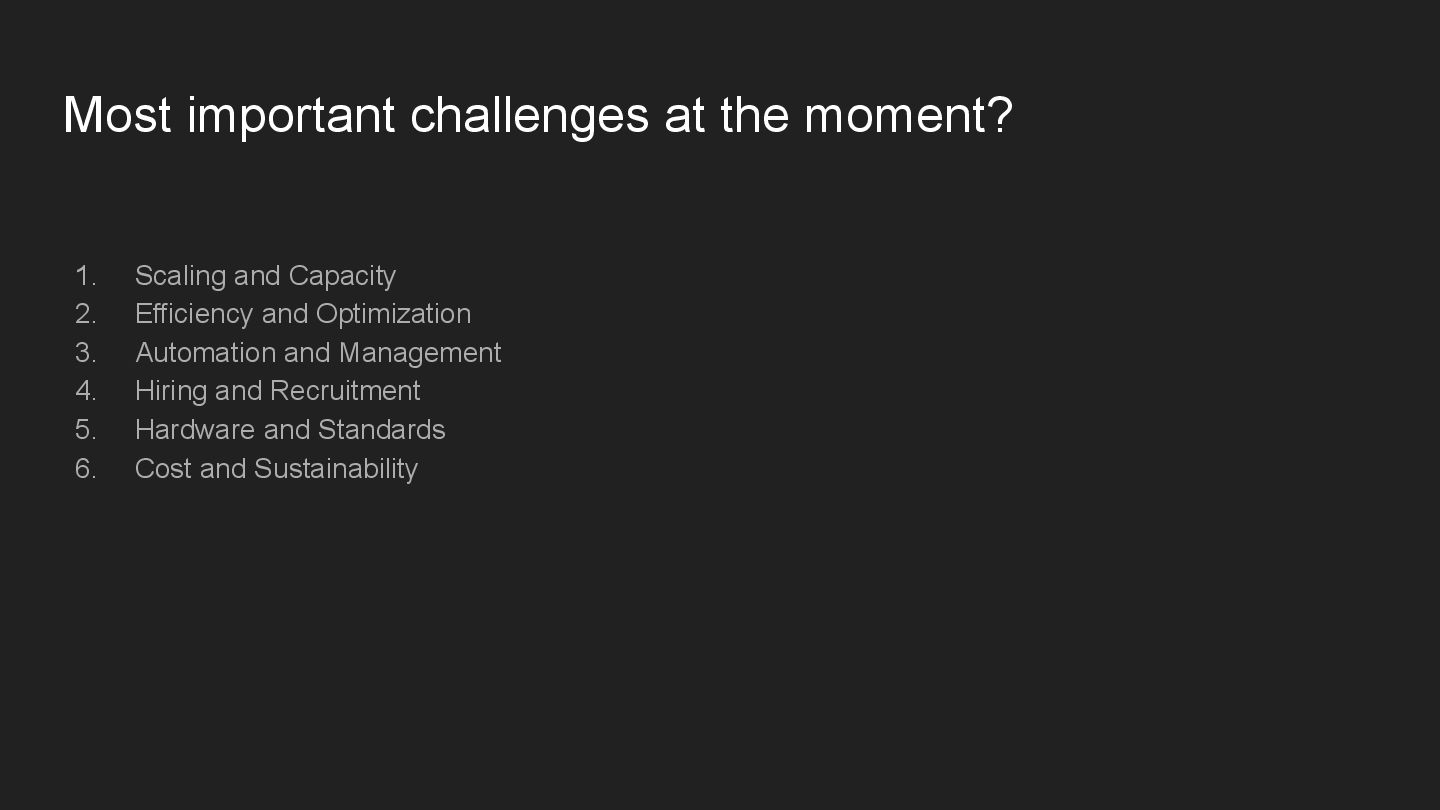 Most important challenges at the moment?

1. Scaling and Capacity
2. Efficiency and Optimization
3. Automation and Management
4. Hiring and Recruitment
5. Hardware and Standards
6. Cost and Sustainability